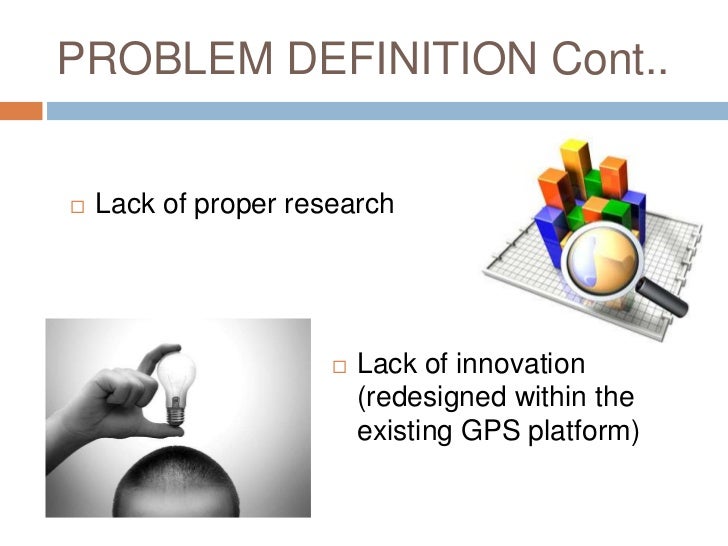 PROBLEM DEFINITION Cont..

□ Lack of proper research

□ Lack of innovation (redesigned within the existing GPS platform)